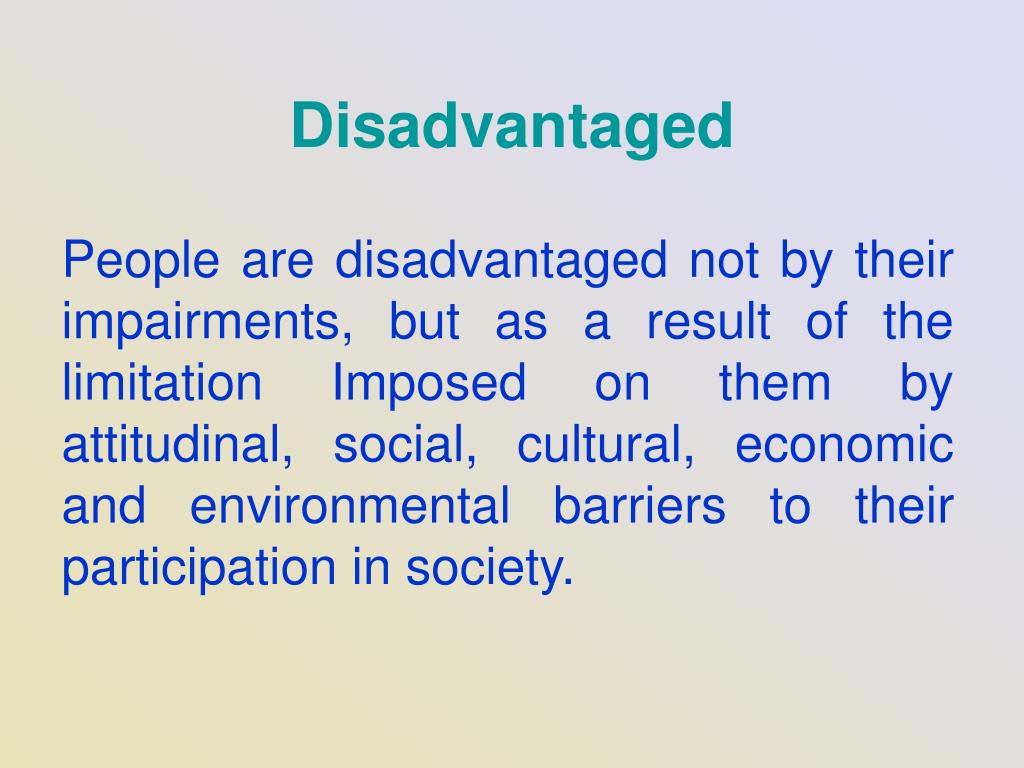 Disadvantaged

People are disadvantaged not by their impairments, but as a result of the limitation Imposed on them by attitudinal, social, cultural, economic and environmental barriers to their participation in society.